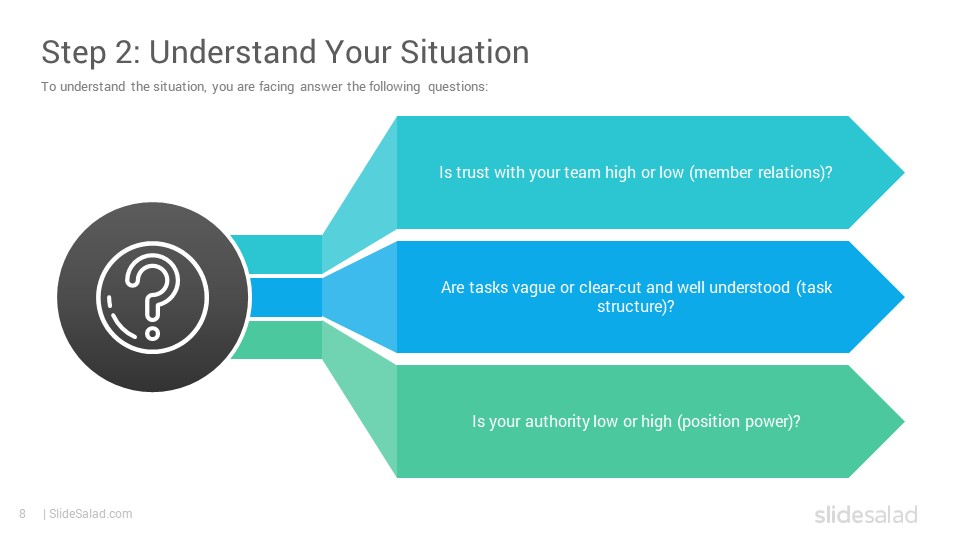 Step 2: Understand Your Situation

To understand the situation, you are facing answer the following questions:

Is trust with your team high or low (member relations)?

Are tasks vague or clear-cut and well understood (task structure)?

Is your authority low or high (position power)?

8 | SlideSalad.com

slidesalad